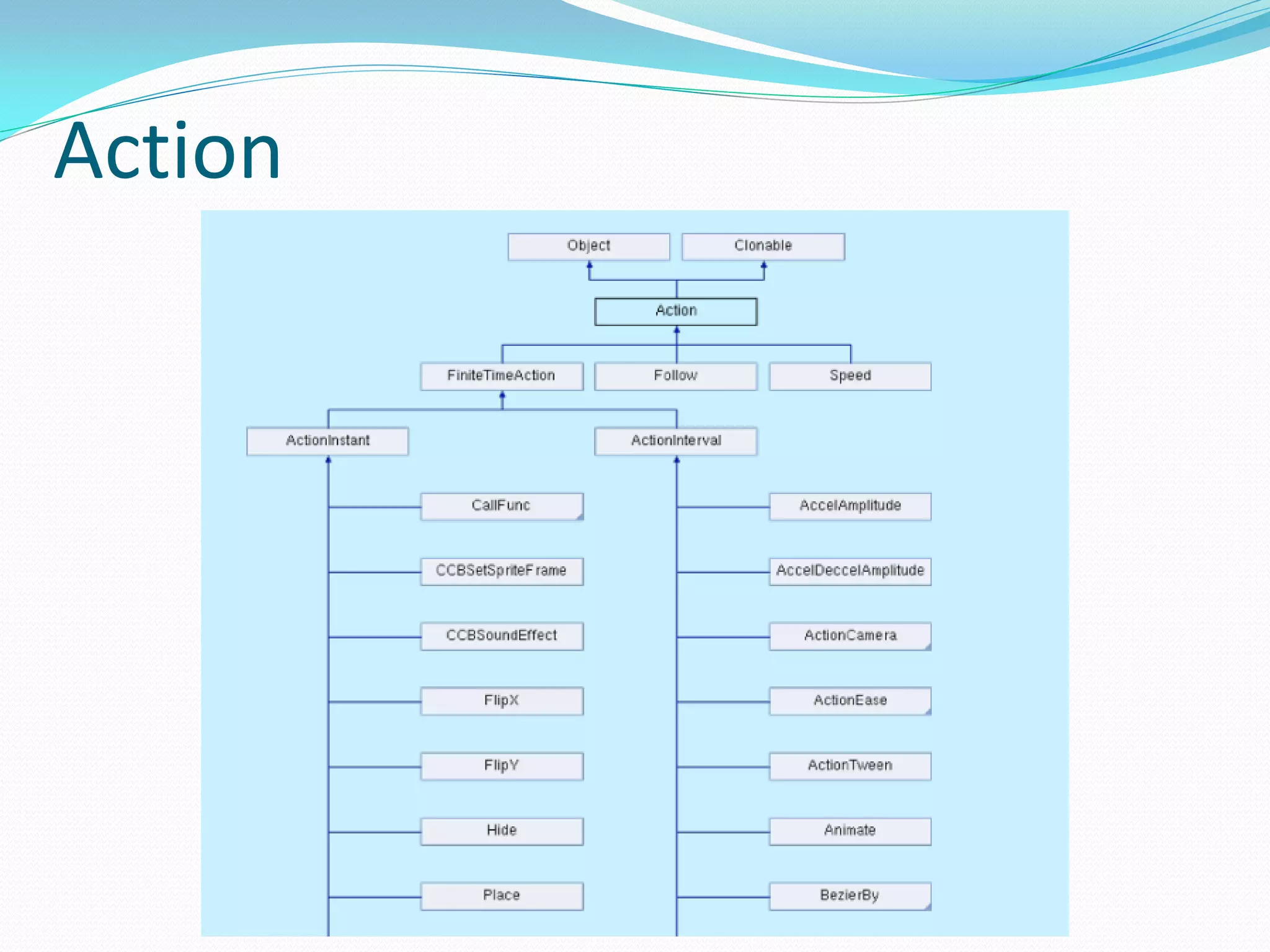 Action

Object
Clonable
Action
FiniteTimeAction
Follow
Speed
ActionInstant
ActionInterval
CallFunc
CCBSetSpriteFrame
CCBSoundEffect
FlipX
FlipY
Hide
Place
AccelAmplitude
AccelDeccelAmplitude
ActionCamera
ActionEase
ActionTween
Animate
BezierBy